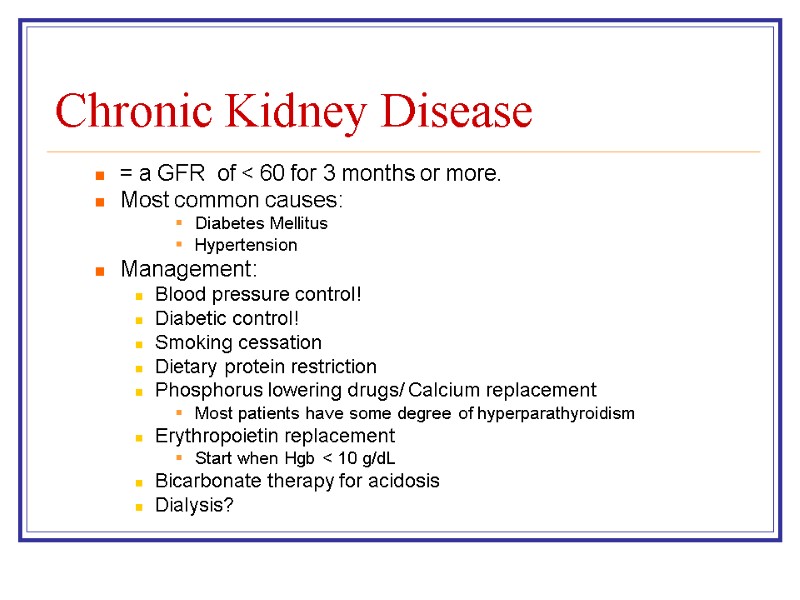 Chronic Kidney Disease

- = a GFR of < 60 for 3 months or more.
- Most common causes:
  - Diabetes Mellitus
  - Hypertension
- Management:
  - Blood pressure control!
  - Diabetic control!
  - Smoking cessation
  - Dietary protein restriction
  - Phosphorus lowering drugs/ Calcium replacement
    - Most patients have some degree of hyperparathyroidism
  - Erythropoietin replacement
    - Start when Hgb < 10 g/dL
  - Bicarbonate therapy for acidosis
  - Dialysis?